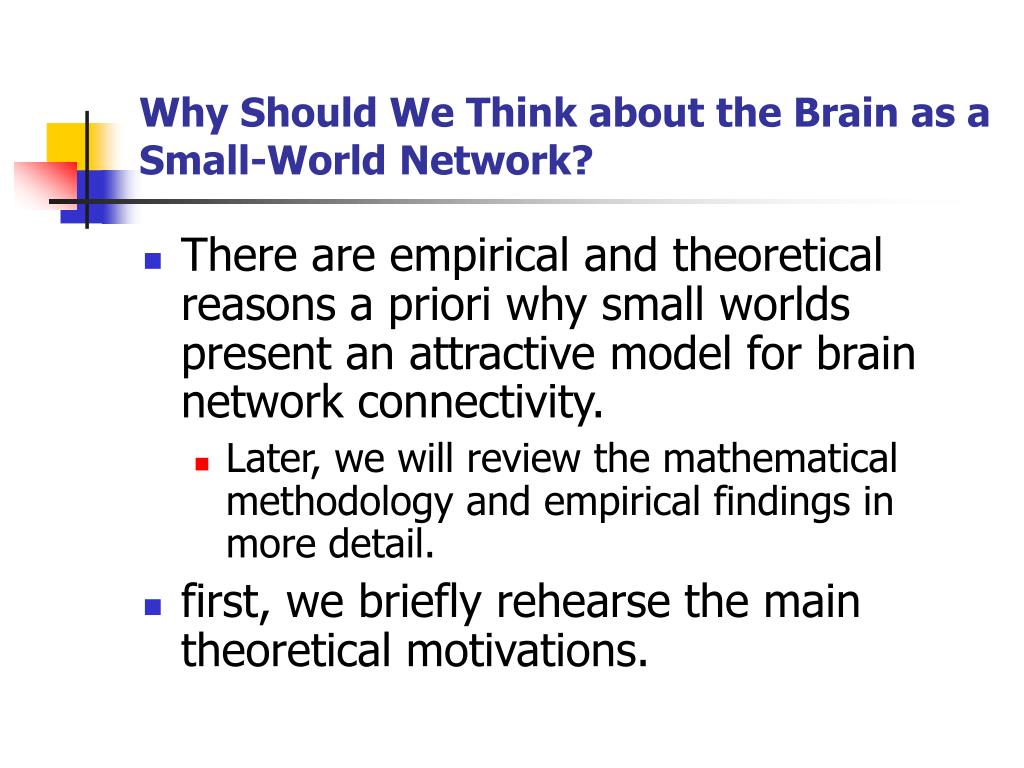 Why Should We Think about the Brain as a Small-World Network?

There are empirical and theoretical reasons a priori why small worlds present an attractive model for brain network connectivity.

Later, we will review the mathematical methodology and empirical findings in more detail.

first, we briefly rehearse the main theoretical motivations.